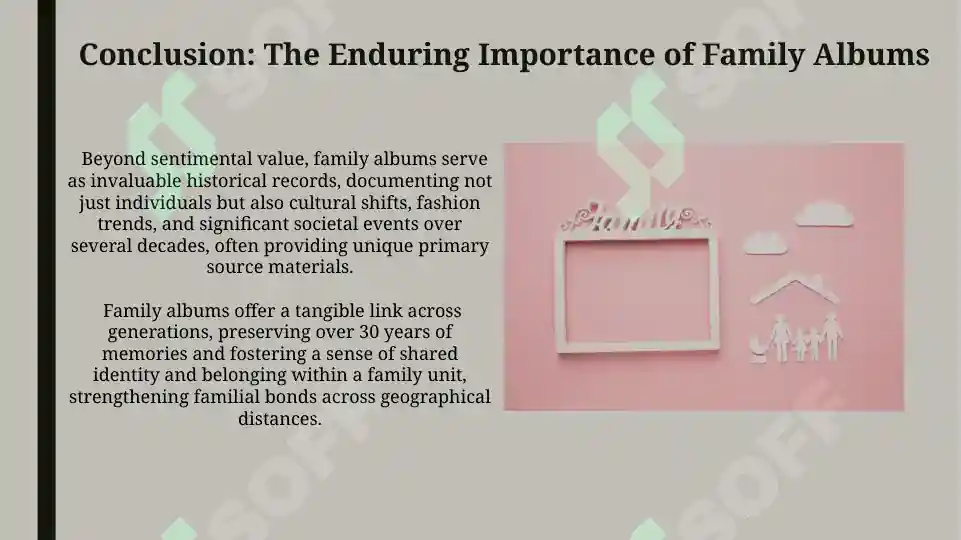 Conclusion: The Enduring Importance of Family Albums

Beyond sentimental value, family albums serve as invaluable historical records, documenting not just individuals but also cultural shifts, fashion trends, and significant societal events over several decades, often providing unique primary source materials.

Family albums offer a tangible link across generations, preserving over 30 years of memories and fostering a sense of shared identity and belonging within a family unit, strengthening familial bonds across geographical distances.

Family

SOFF

SOFF

SOFF